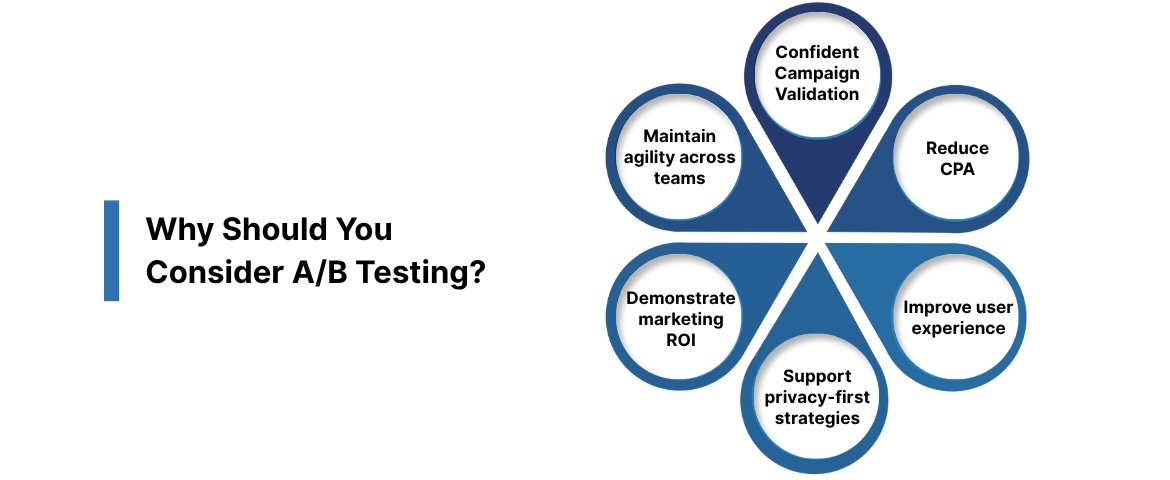 Why Should You Consider A/B Testing?

Confident Campaign Validation

Reduce CPA

Improve user experience

Support privacy-first strategies

Demonstrate marketing ROI

Maintain agility across teams